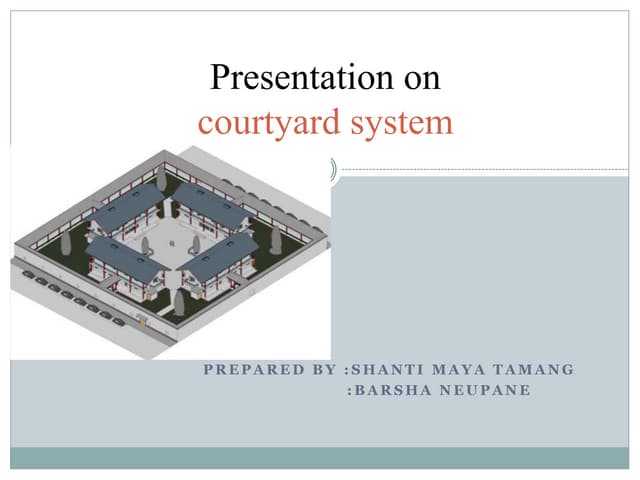 Presentation on
courtyard system

PREPARED BY :SHANTI MAYA TAMANG
:BARSHA NEUPANE